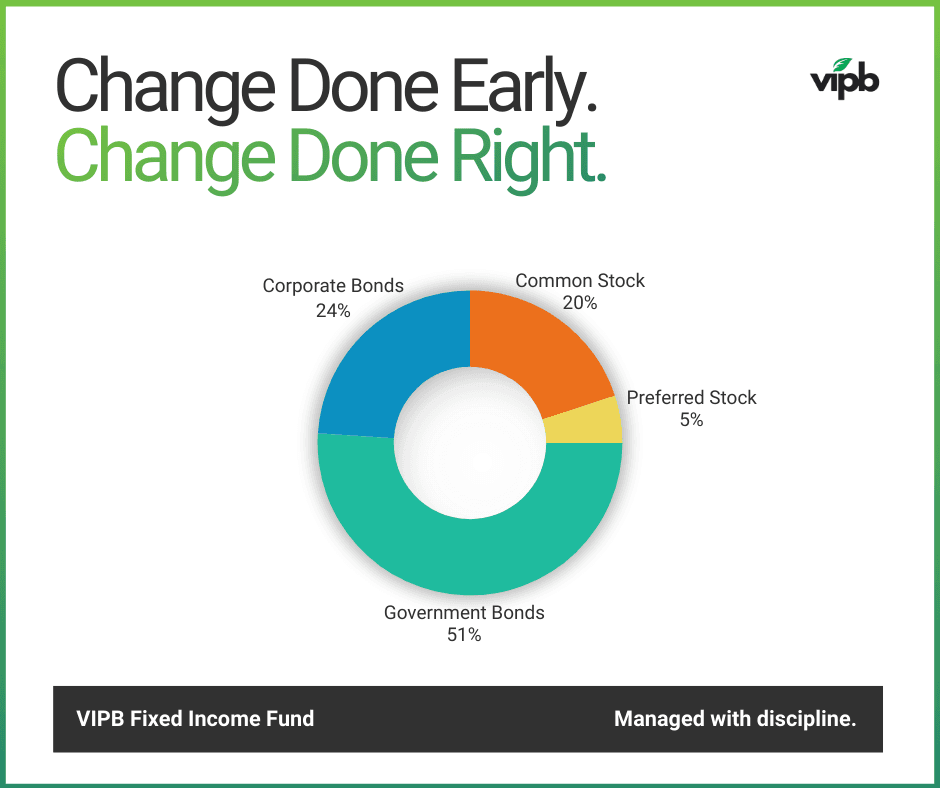 Change Done Early.
Change Done Right.

vipb

Corporate Bonds
24%

Common Stock
20%

Preferred Stock
5%

Government Bonds
51%

VIPB Fixed Income Fund

Managed with discipline.